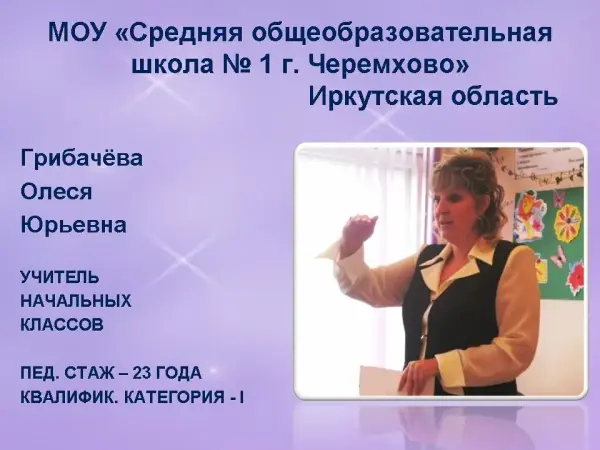 МОУ «Средняя общеобразовательная школа № 1 г. Черемхово»
Иркутская область

Грибачёва
Олеся
Юрьевна

УЧИТЕЛЬ НАЧАЛЬНЫХ КЛАССОВ

ПЕД. СТАЖ – 23 ГОДА
КВАЛИФИК. КАТЕГОРИЯ - I